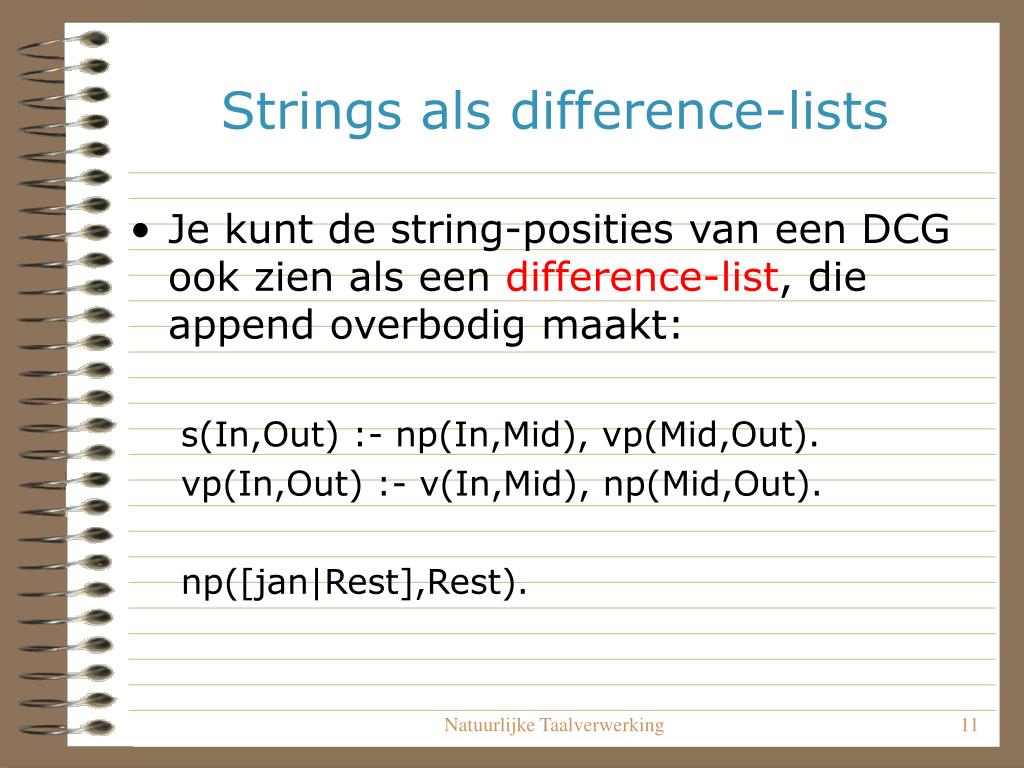 Strings als difference-lists

• Je kunt de string-posities van een DCG ook zien als een difference-list, die append overbodig maakt:

s(In,Out) :- np(In,Mid), vp(Mid,Out).
vp(In,Out) :- v(In,Mid), np(Mid,Out).

np([jan|Rest],Rest).

Natuurlijke Taalverwerking

11